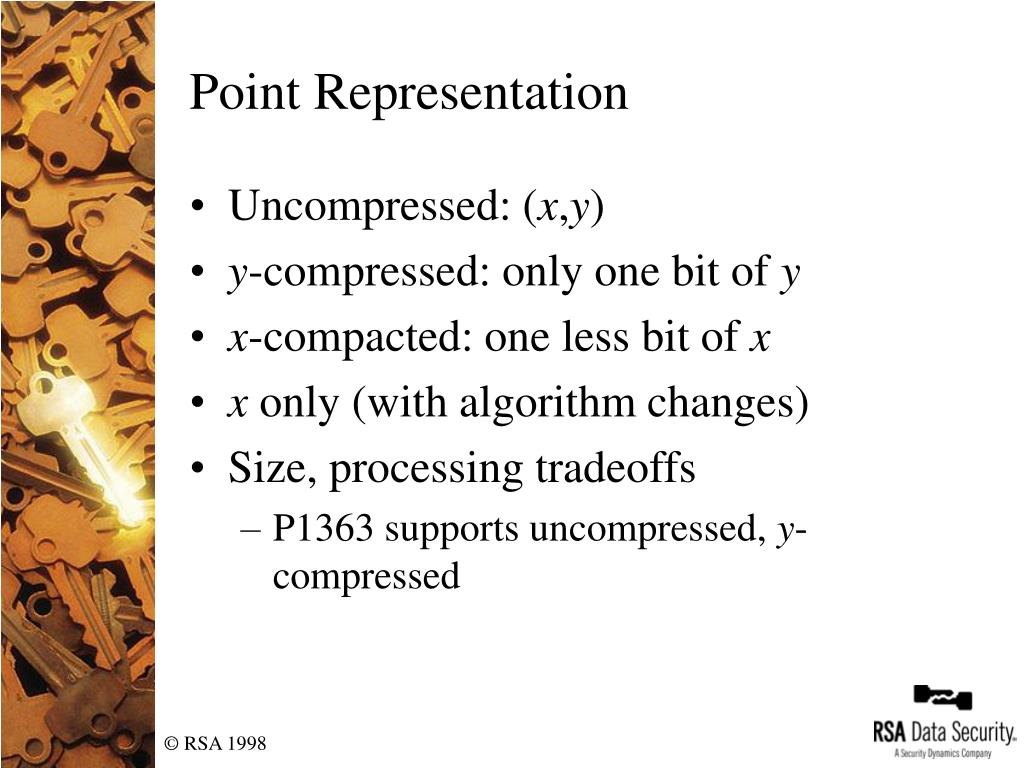 Point Representation

• Uncompressed: ($x$,$y$)
• $y$-compressed: only one bit of $y$
• $x$-compacted: one less bit of $x$
• $x$ only (with algorithm changes)
• Size, processing tradeoffs
– P1363 supports uncompressed, $y$-compressed

© RSA 1998

RSA Data Security.
A Security Dynamics Company